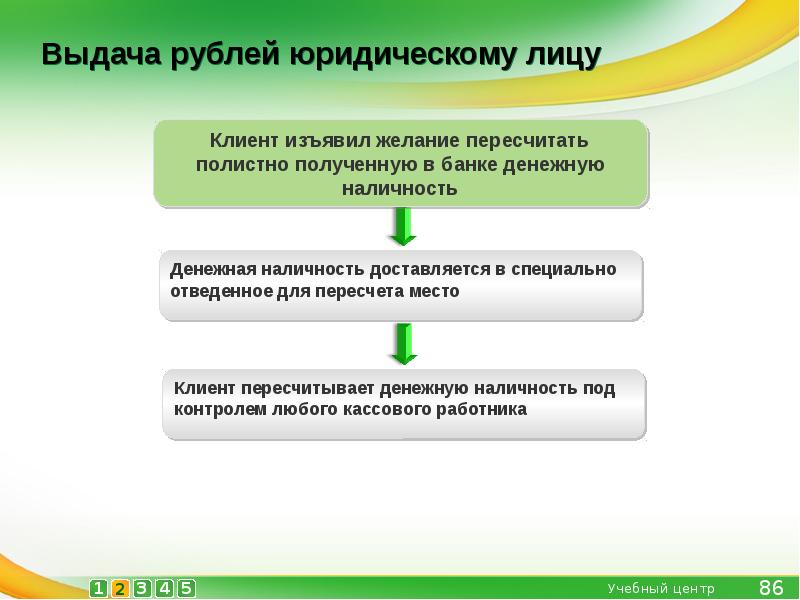 Выдача рублей юридическому лицу

Клиент изъявил желание пересчитать полистно полученную в банке денежную наличность

Денежная наличность доставляется в специально отведенное для пересчета место

Клиент пересчитывает денежную наличность под контролем любого кассового работника

1 2 3 4 5

Учебный центр

86